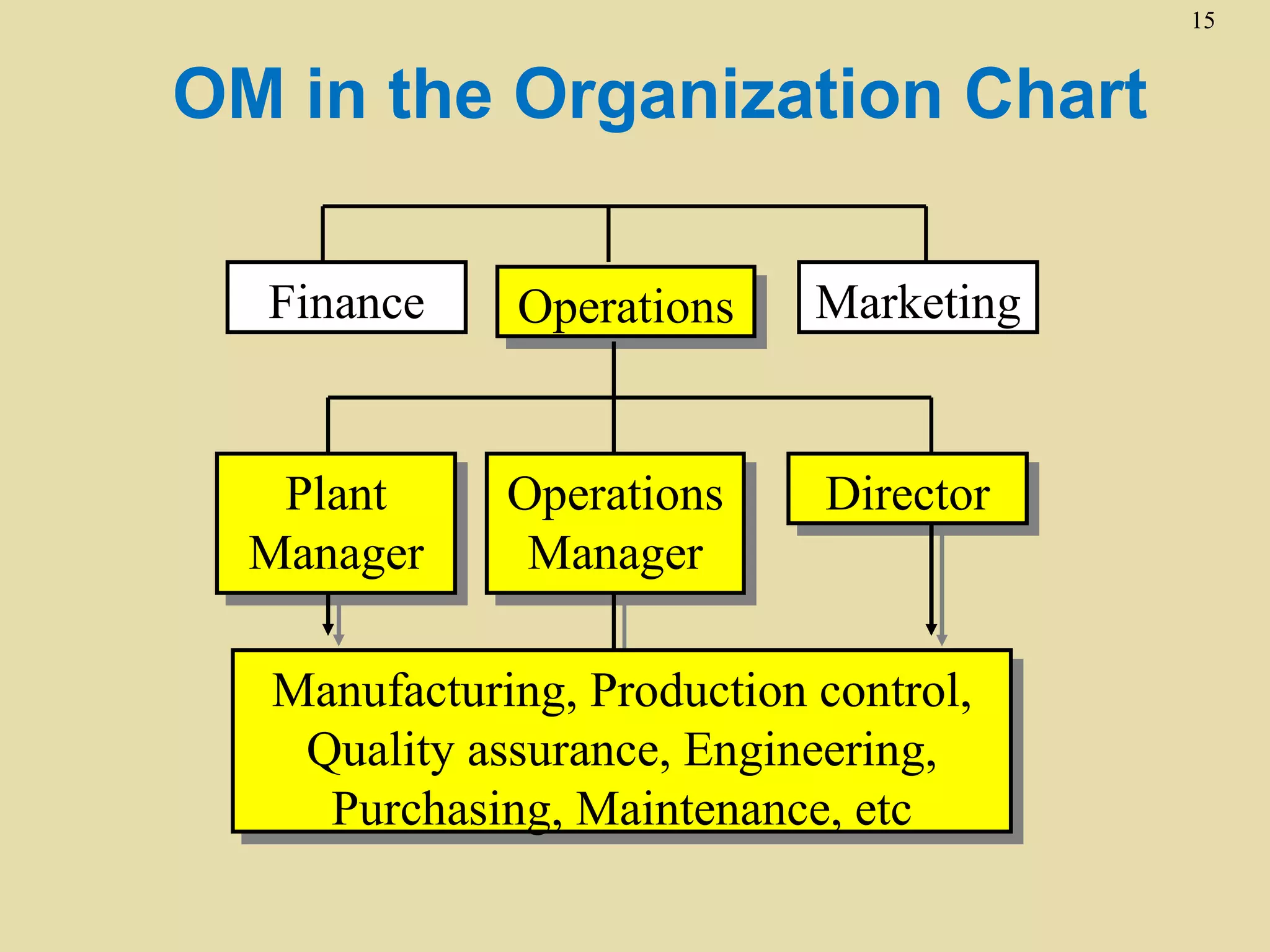 15

OM in the Organization Chart

Finance

Operations

Marketing

Plant Manager

Operations Manager

Director

Manufacturing, Production control, Quality assurance, Engineering, Purchasing, Maintenance, etc